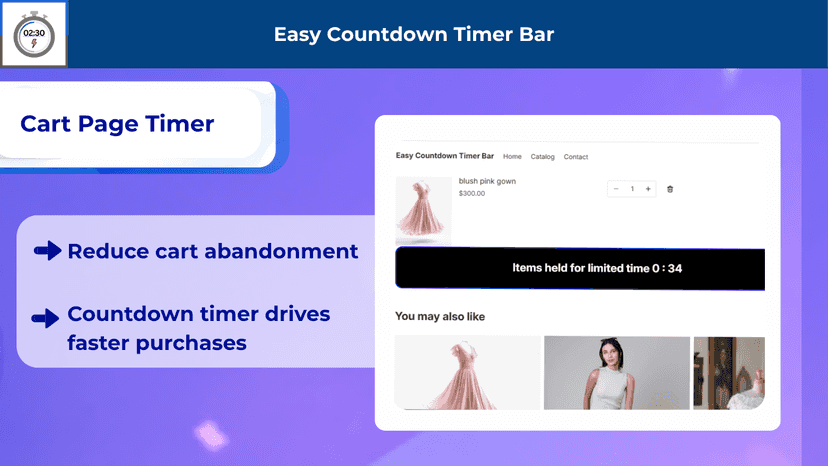 02:30

Easy Countdown Timer Bar

Cart Page Timer

Reduce cart abandonment

Countdown timer drives faster purchases

Easy Countdown Timer Bar Home Catalog Contact

blush pink gown
$300.00

− 1 +

Items held for limited time 0 : 34

You may also like